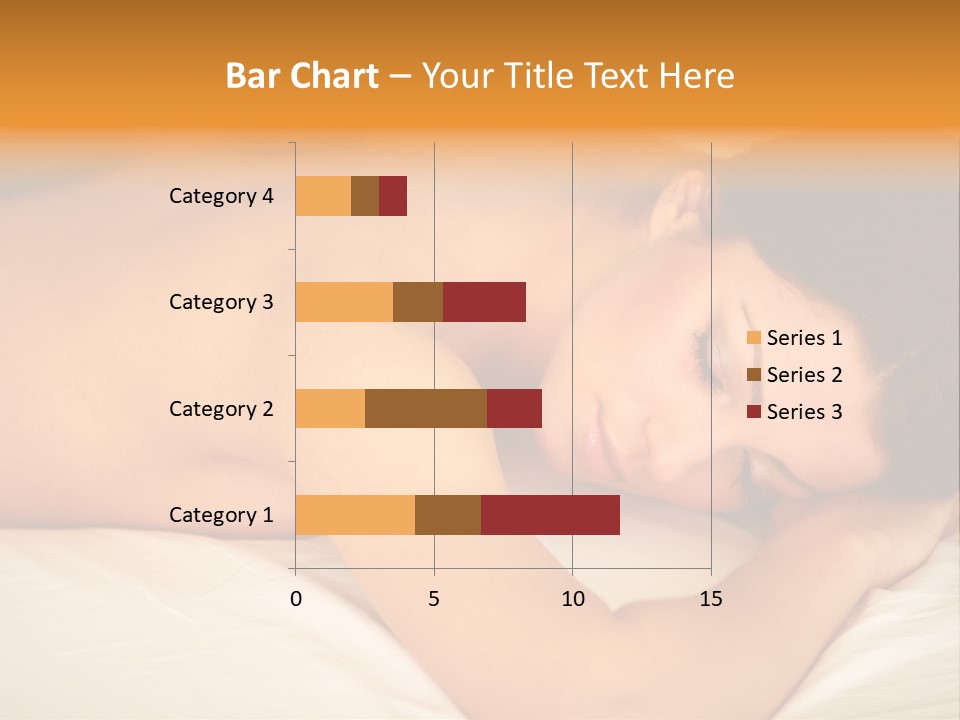 Bar Chart – Your Title Text Here

Category 4
Category 3
Category 2
Category 1

0
5
10
15

Series 1
Series 2
Series 3